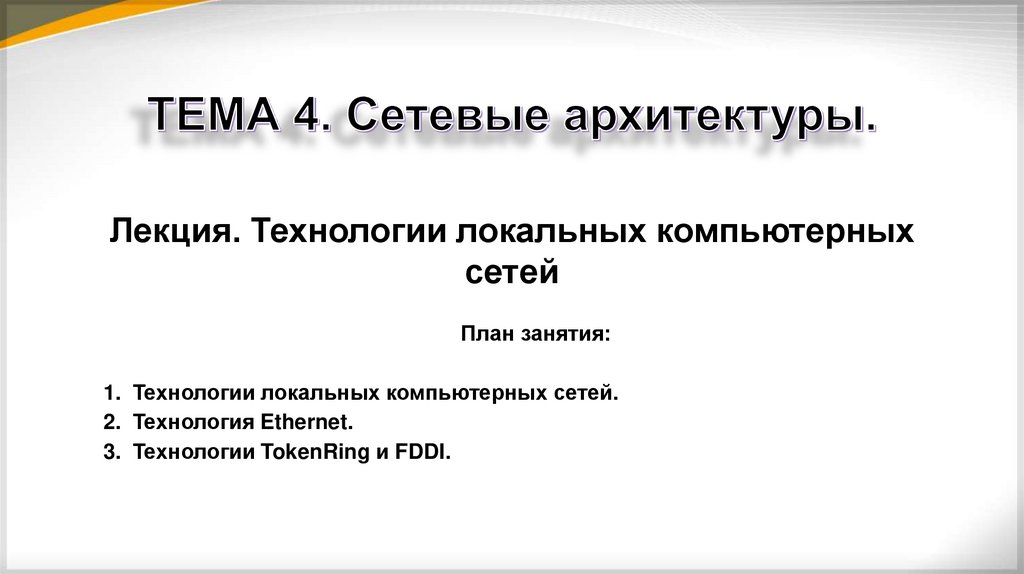 ТЕМА 4. Сетевые архитектуры.

Лекция. Технологии локальных компьютерных сетей

План занятия:

1. Технологии локальных компьютерных сетей.
2. Технология Ethernet.
3. Технологии TokenRing и FDDI.